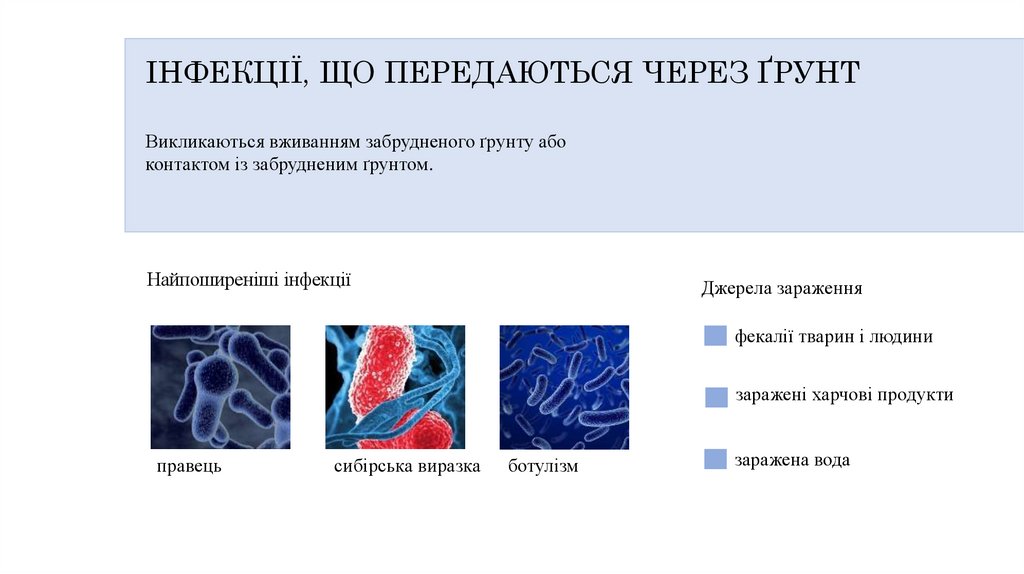 ІНФЕКЦІЇ, ЩО ПЕРЕДАЮТЬСЯ ЧЕРЕЗ ҐРУНТ

Викликаються вживанням забрудненого ґрунту або контактом із забрудненим ґрунтом.

Найпоширеніші інфекції

правець

сибірська виразка

ботулізм

Джерела зараження

фекалії тварин і людини

заражені харчові продукти

заражена вода